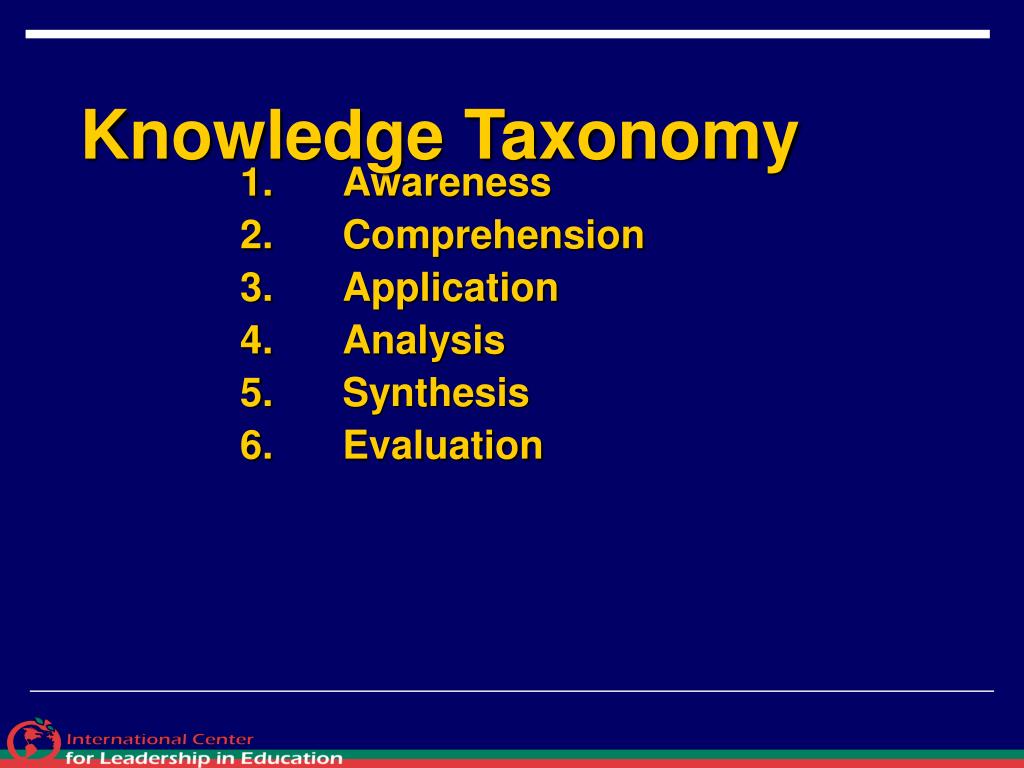 Knowledge Taxonomy

1. Awareness
2. Comprehension
3. Application
4. Analysis
5. Synthesis
6. Evaluation

International Center for Leadership in Education